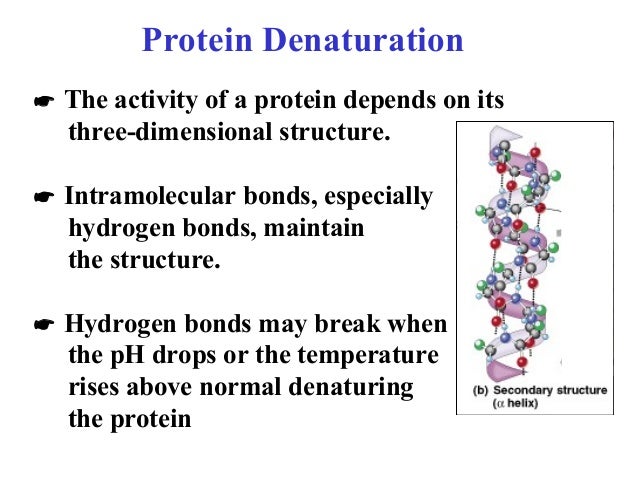 Protein Denaturation

☛ The activity of a protein depends on its three-dimensional structure.

☛ Intramolecular bonds, especially hydrogen bonds, maintain the structure.

☛ Hydrogen bonds may break when the pH drops or the temperature rises above normal denaturing the protein

(b) Secondary structure ($\alpha$ helix)